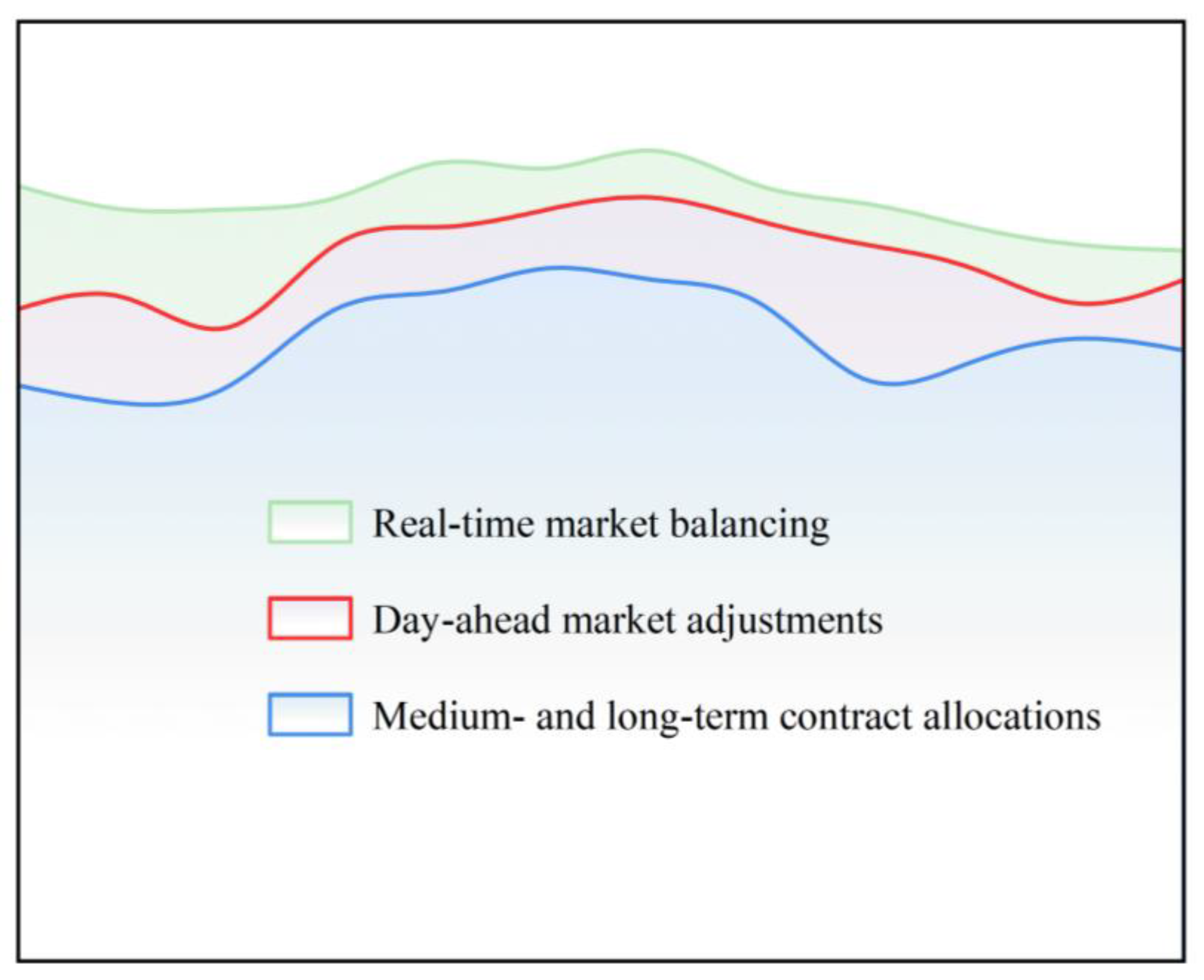 Real-time market balancing

Day-ahead market adjustments

Medium- and long-term contract allocations